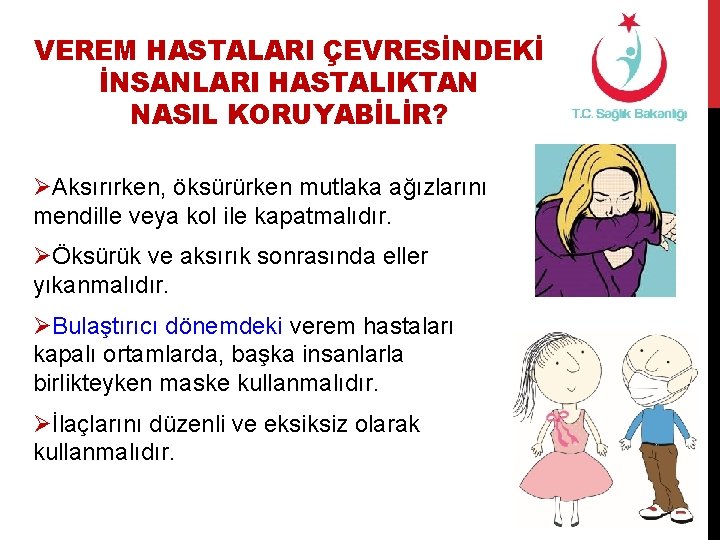 VEREM HASTALARI ÇEVRESİNDEKİ İNSANLARI HASTALIKTAN NASIL KORUYABİLİR?

T.C. Sağlık Bakanlığı

➢Aksırırken, öksürürken mutlaka ağızlarını mendille veya kol ile kapatmalıdır.

➢Öksürük ve aksırık sonrasında eller yıkanmalıdır.

➢Bulaştırıcı dönemdeki verem hastaları kapalı ortamlarda, başka insanlarla birlikteyken maske kullanmalıdır.

➢İlaçlarını düzenli ve eksiksiz olarak kullanmalıdır.